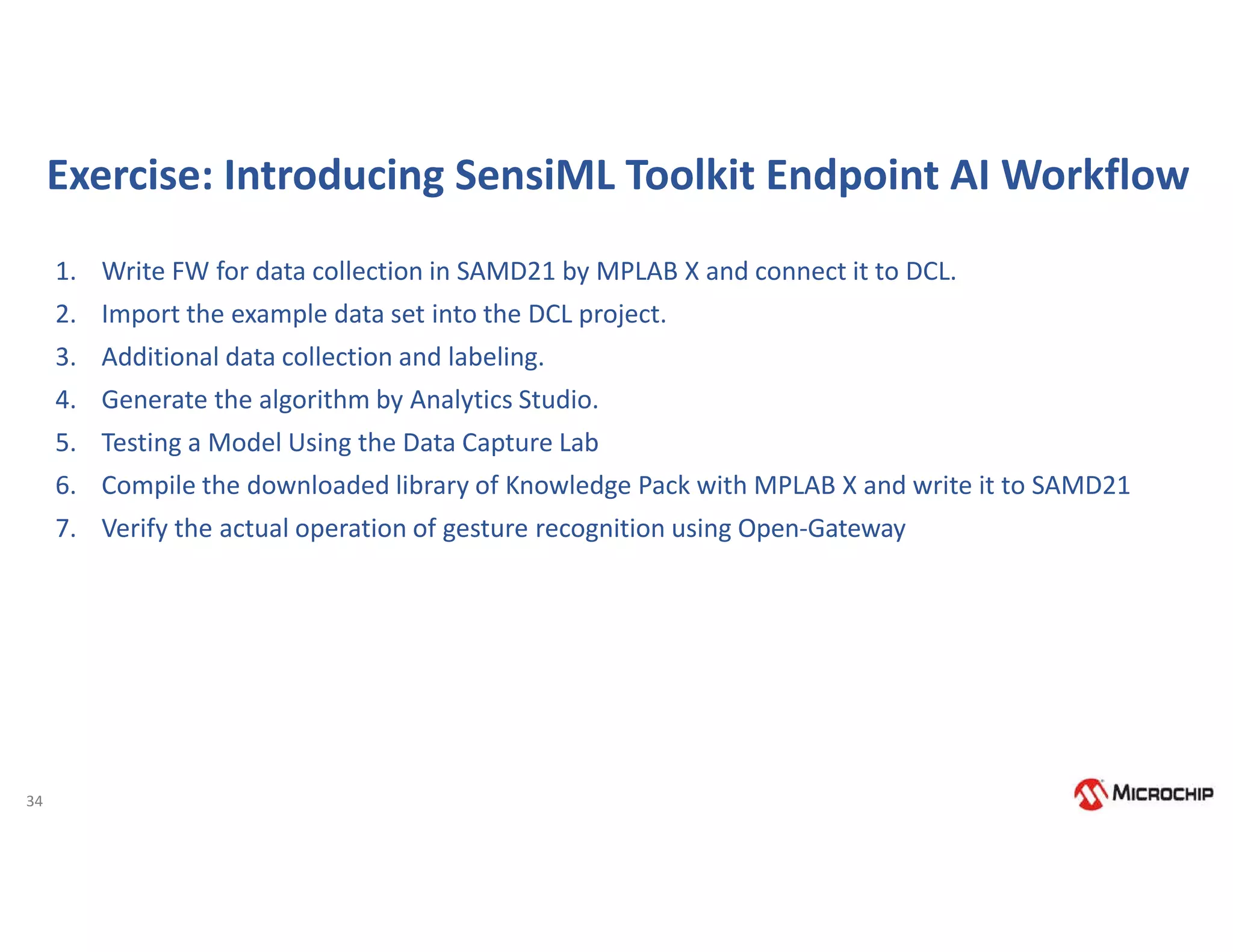 Exercise: Introducing SensiML Toolkit Endpoint AI Workflow

1. Write FW for data collection in SAMD21 by MPLAB X and connect it to DCL.
2. Import the example data set into the DCL project.
3. Additional data collection and labeling.
4. Generate the algorithm by Analytics Studio.
5. Testing a Model Using the Data Capture Lab
6. Compile the downloaded library of Knowledge Pack with MPLAB X and write it to SAMD21
7. Verify the actual operation of gesture recognition using Open-Gateway

34

MICROCHIP